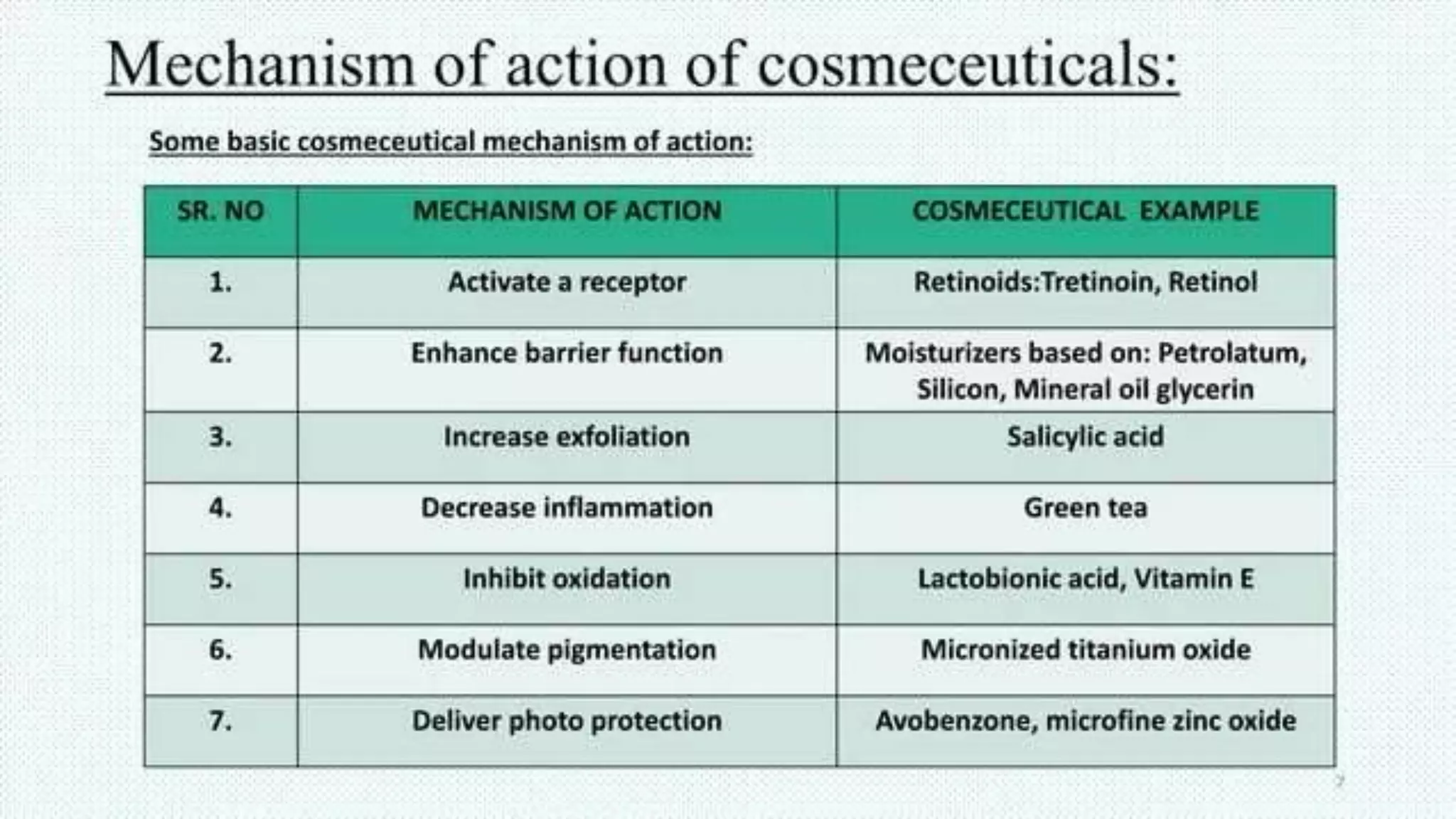 Mechanism of action of cosmeceuticals:

Some basic cosmeceutical mechanism of action:

| SR. NO | MECHANISM OF ACTION | COSMECEUTICAL EXAMPLE |
|---|---|---|
| 1. | Activate a receptor | Retinoids:Tretinoin, Retinol |
| 2. | Enhance barrier function | Moisturizers based on: Petrolatum, Silicon, Mineral oil glycerin |
| 3. | Increase exfoliation | Salicylic acid |
| 4. | Decrease inflammation | Green tea |
| 5. | Inhibit oxidation | Lactobionic acid, Vitamin E |
| 6. | Modulate pigmentation | Micronized titanium oxide |
| 7. | Deliver photo protection | Avobenzone, microfine zinc oxide |

7